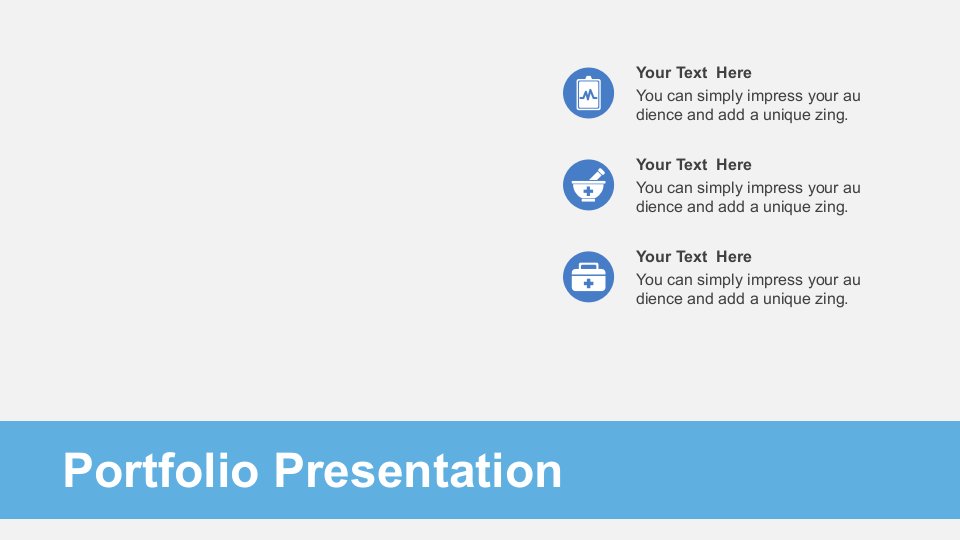 Your Text Here
You can simply impress your au dience and add a unique zing.

Your Text Here
You can simply impress your au dience and add a unique zing.

Your Text Here
You can simply impress your au dience and add a unique zing.

Portfolio Presentation